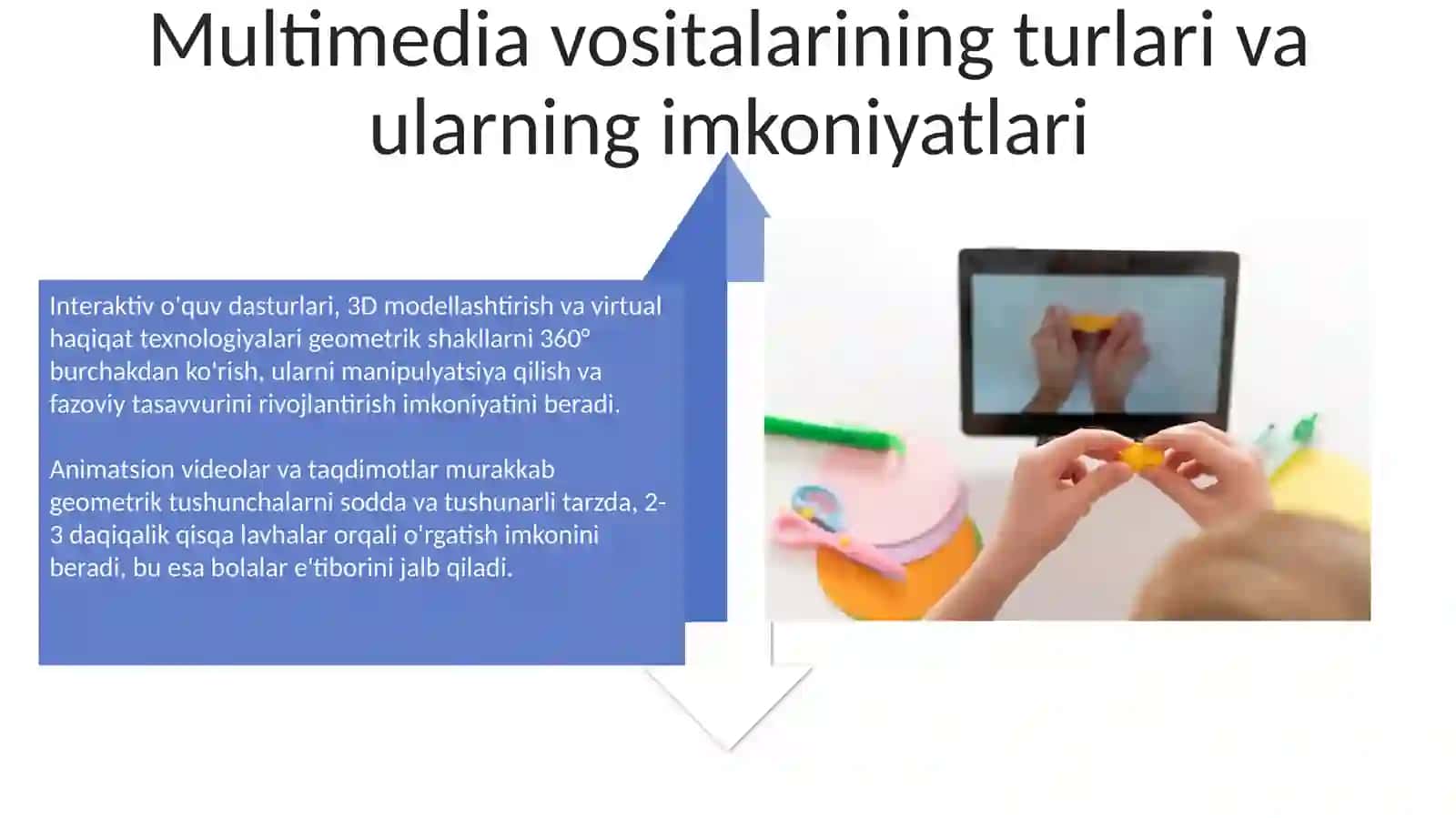 Multimedia vositalarining turlari va ularning imkoniyatlari

Interaktiv o'quv dasturlari, 3D modellashtirish va virtual haqiqat texnologiyalari geometrik shakllarni 360° burchakdan ko'rish, ularni manipulyatsiya qilish va fazoviy tasavvurini rivojlantirish imkoniyatini beradi.

Animatsion videolar va taqdimotlar murakkab geometrik tushunchalarni sodda va tushunarli tarzda, 2-3 daqiqalik qisqa lavhalar orqali o'rgatish imkonini beradi, bu esa bolalar e'tiborini jalb qiladi.